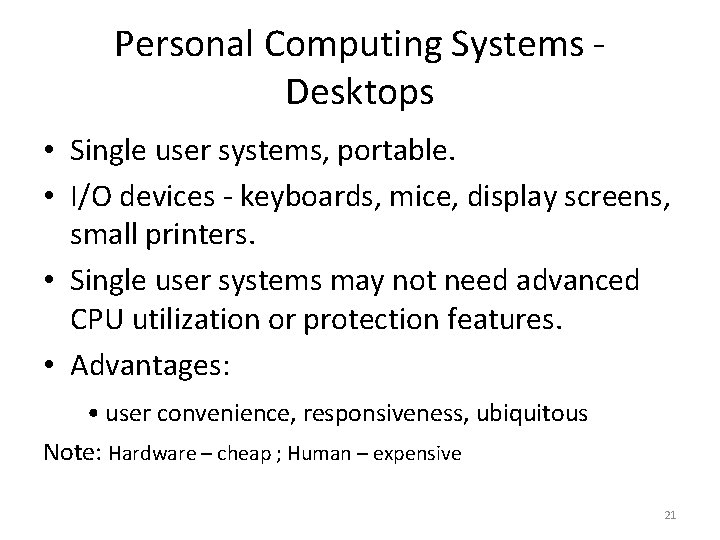 Personal Computing Systems - Desktops

• Single user systems, portable.
• I/O devices - keyboards, mice, display screens, small printers.
• Single user systems may not need advanced CPU utilization or protection features.
• Advantages:
  • user convenience, responsiveness, ubiquitous

Note: Hardware – cheap ; Human – expensive

21